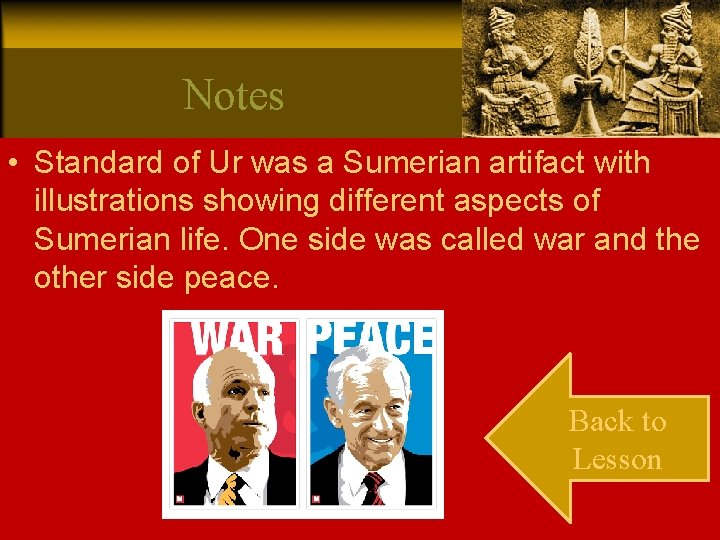 Notes

• Standard of Ur was a Sumerian artifact with illustrations showing different aspects of Sumerian life. One side was called war and the other side peace.

WAR

PEACE

Back to Lesson